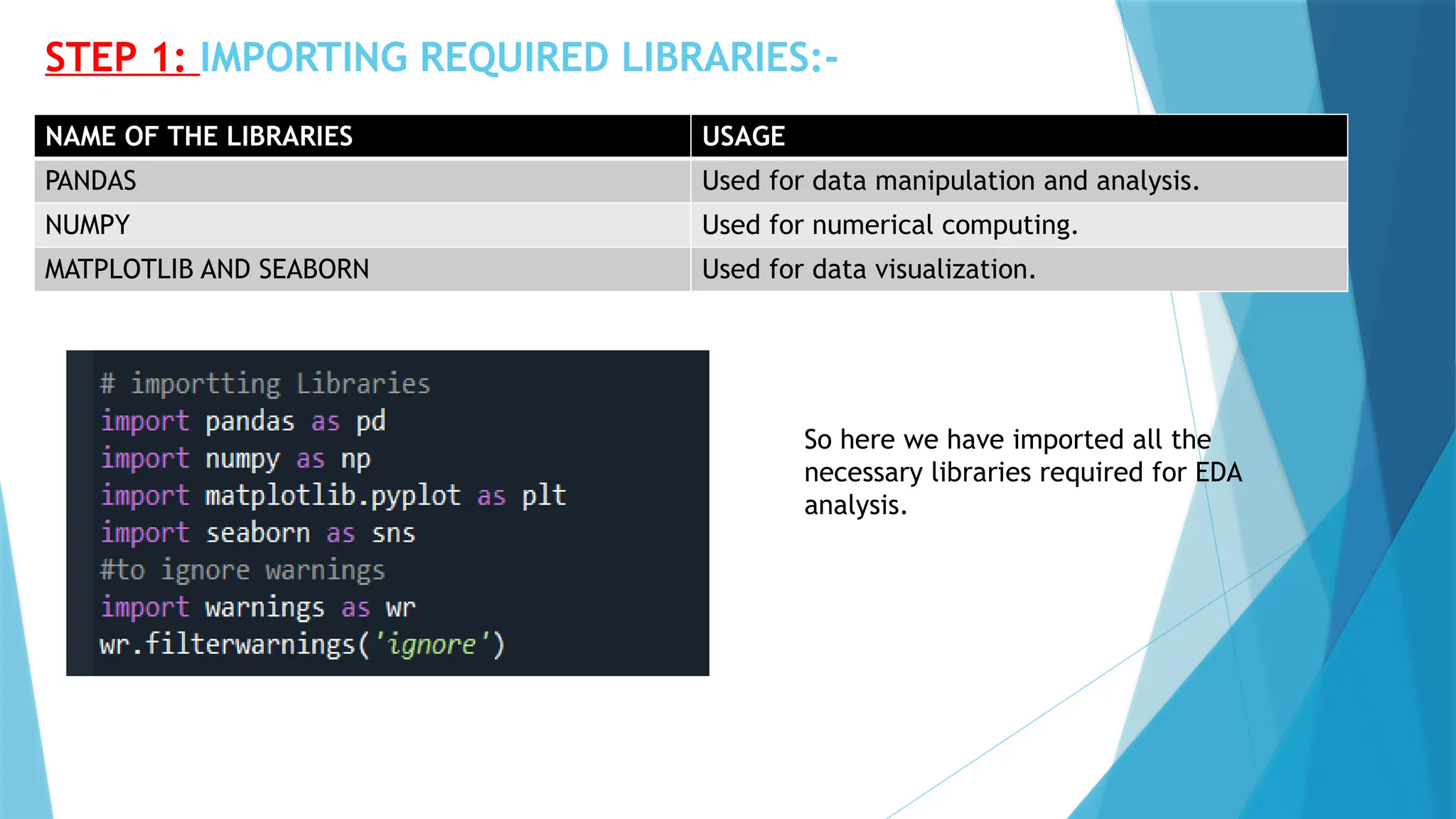 STEP 1: IMPORTING REQUIRED LIBRARIES:-

| NAME OF THE LIBRARIES | USAGE |
|---|---|
| PANDAS | Used for data manipulation and analysis. |
| NUMPY | Used for numerical computing. |
| MATPLOTLIB AND SEABORN | Used for data visualization. |

# importting Libraries
import pandas as pd
import numpy as np
import matplotlib.pyplot as plt
import seaborn as sns
#to ignore warnings
import warnings as wr
wr.filterwarnings('ignore')

So here we have imported all the necessary libraries required for EDA analysis.